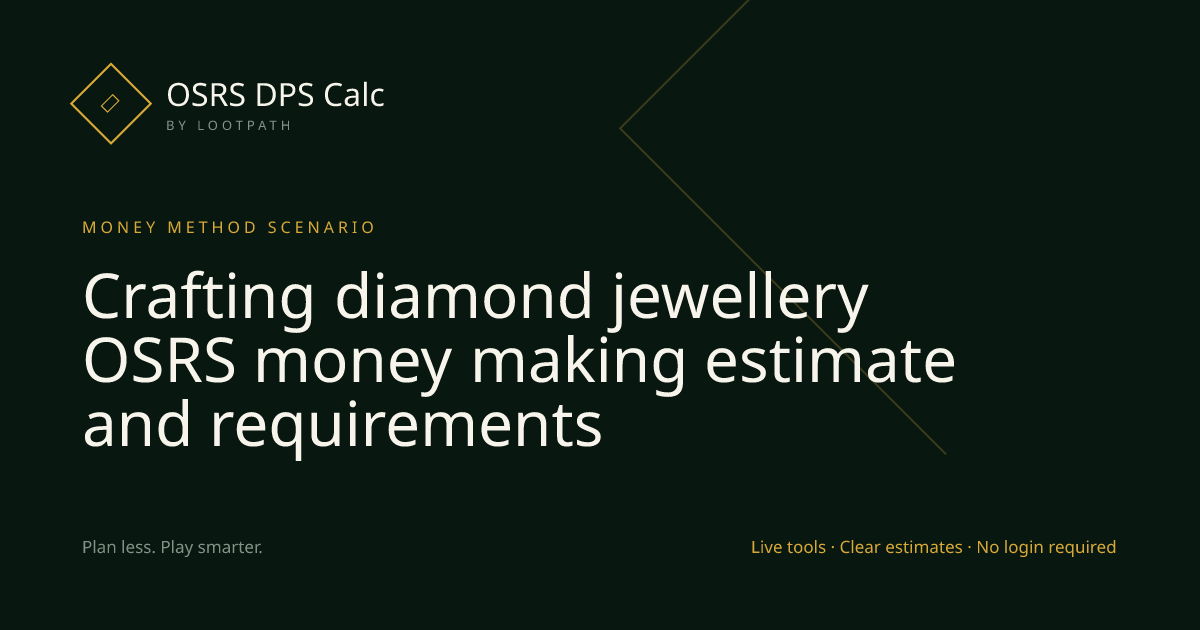 OSRS DPS Calc
BY LOOTPATH

MONEY METHOD SCENARIO

Crafting diamond jewellery OSRS money making estimate and requirements

Plan less. Play smarter.

Live tools · Clear estimates · No login required